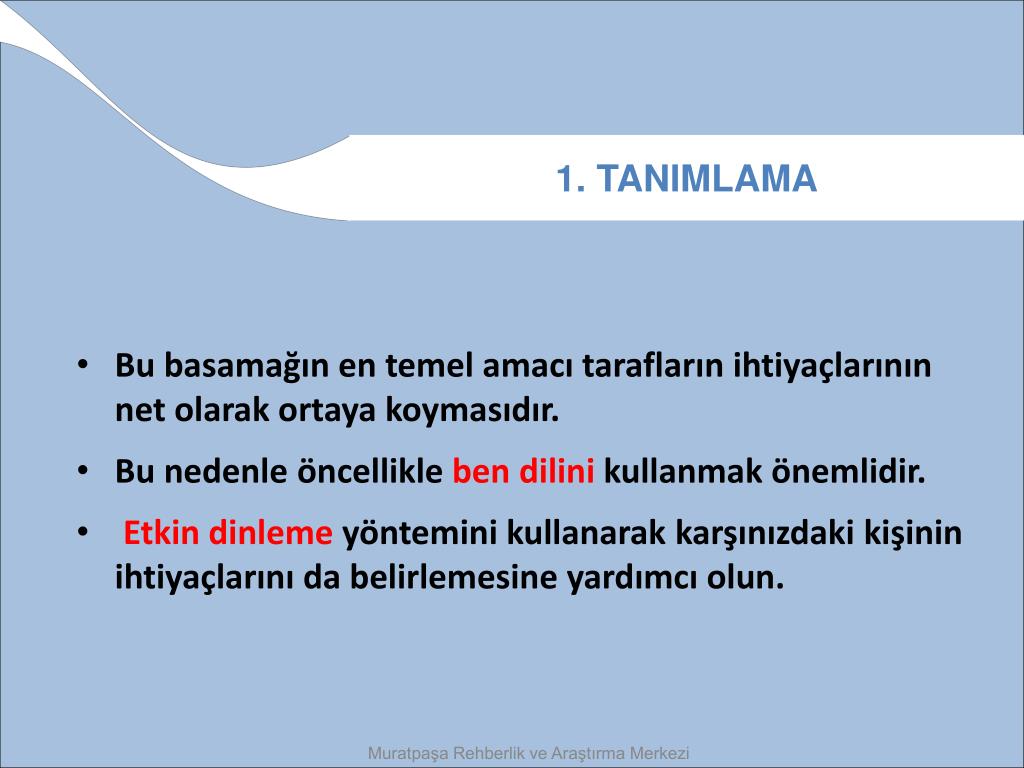 1. TANIMLAMA

• Bu basamağın en temel amacı tarafların ihtiyaçlarının net olarak ortaya koymasıdır.

• Bu nedenle öncellikle ben dilini kullanmak önemlidir.

• Etkin dinleme yöntemini kullanarak karşınızdaki kişinin ihtiyaçlarını da belirlemesine yardımcı olun.

Muratpaşa Rehberlik ve Araştırma Merkezi